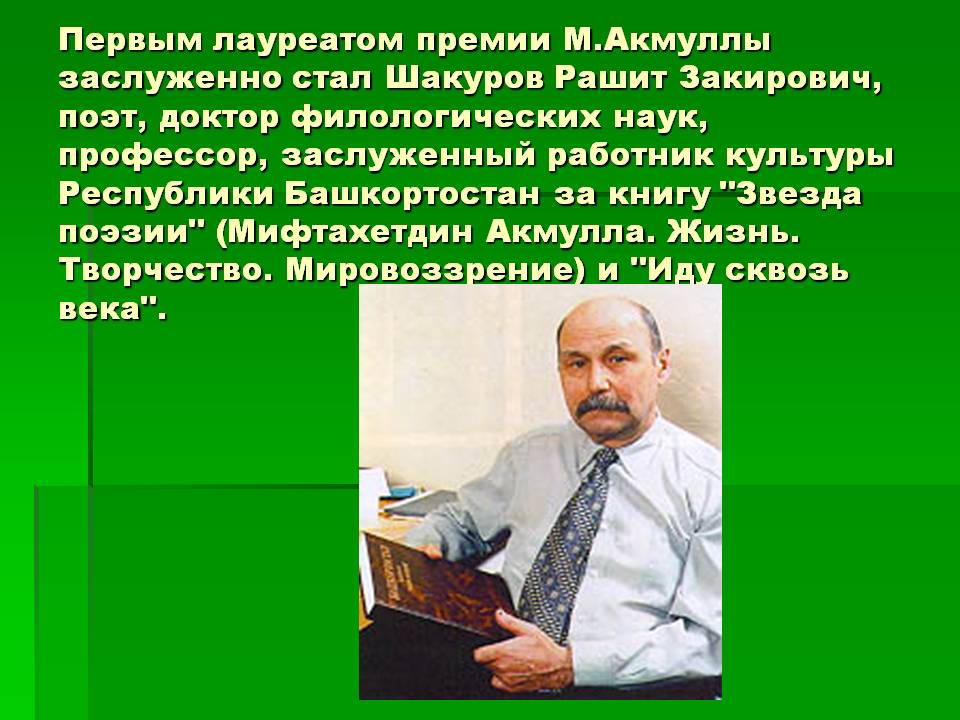 Первым лауреатом премии М.Акмуллы заслуженно стал Шакуров Рашит Закирович, поэт, доктор филологических наук, профессор, заслуженный работник культуры Республики Башкортостан за книгу "Звезда поэзии" (Мифтахетдин Акмулла. Жизнь. Творчество. Мировоззрение) и "Иду сквозь века".